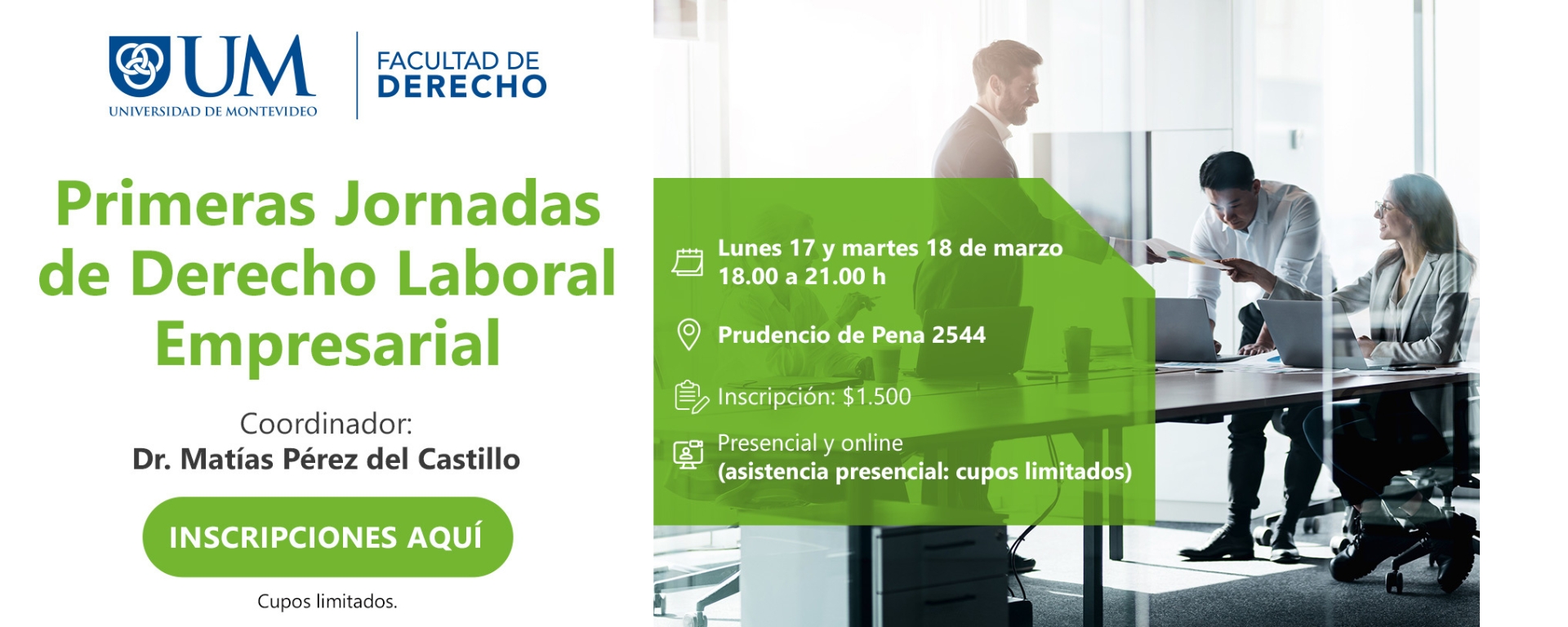 UM
UNIVERSIDAD DE MONTEVIDEO

FACULTAD DE
DERECHO

Primeras Jornadas de Derecho Laboral Empresarial

Coordinador:
Dr. Matías Pérez del Castillo

INSCRIPCIONES AQUÍ

Cupos limitados.

Lunes 17 y martes 18 de marzo
18.00 a 21.00 h

Prudencio de Pena 2544

Inscripción: $1.500

Presencial y online
(asistencia presencial: cupos limitados)